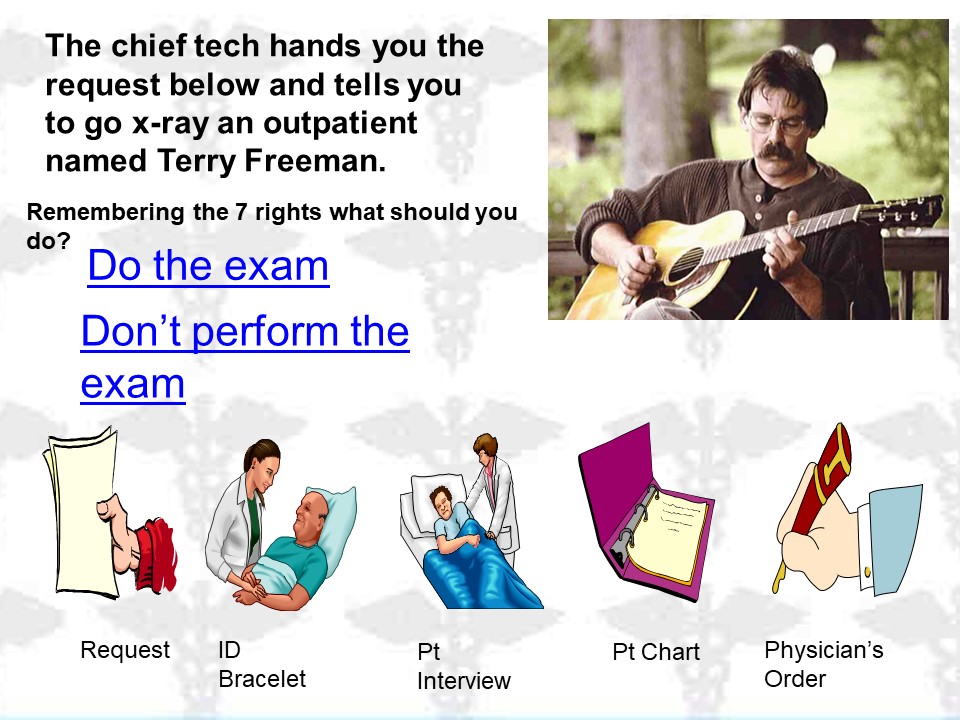 The chief tech hands you the request below and tells you to go x-ray an outpatient named Terry Freeman.

Remembering the 7 rights what should you do?

Do the exam

Don’t perform the exam

Request

ID Bracelet

Pt Interview

Pt Chart

Physician’s Order